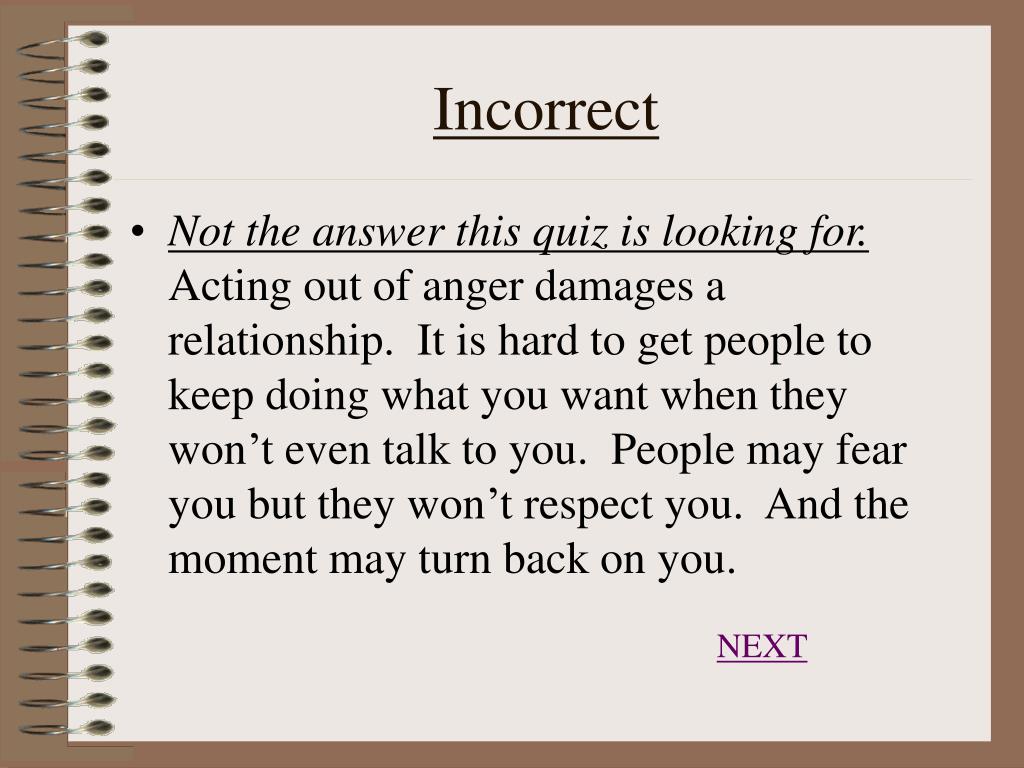 Incorrect

• Not the answer this quiz is looking for. Acting out of anger damages a relationship. It is hard to get people to keep doing what you want when they won’t even talk to you. People may fear you but they won’t respect you. And the moment may turn back on you.

NEXT